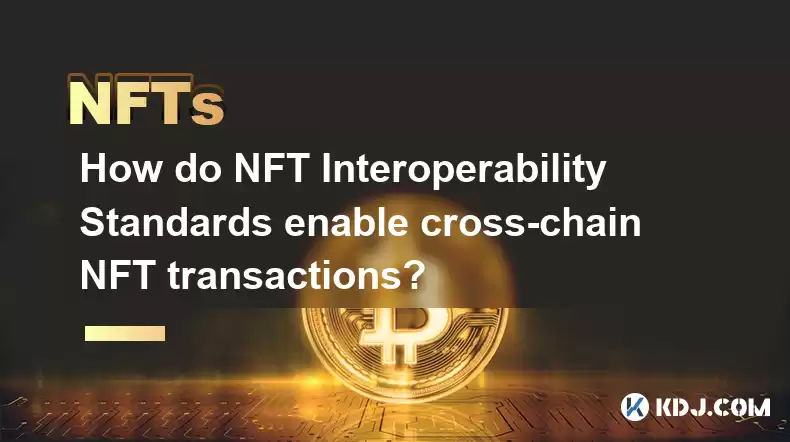 NFTs

How do NFT Interoperability Standards enable cross-chain NFT transactions?

KDJ.COM